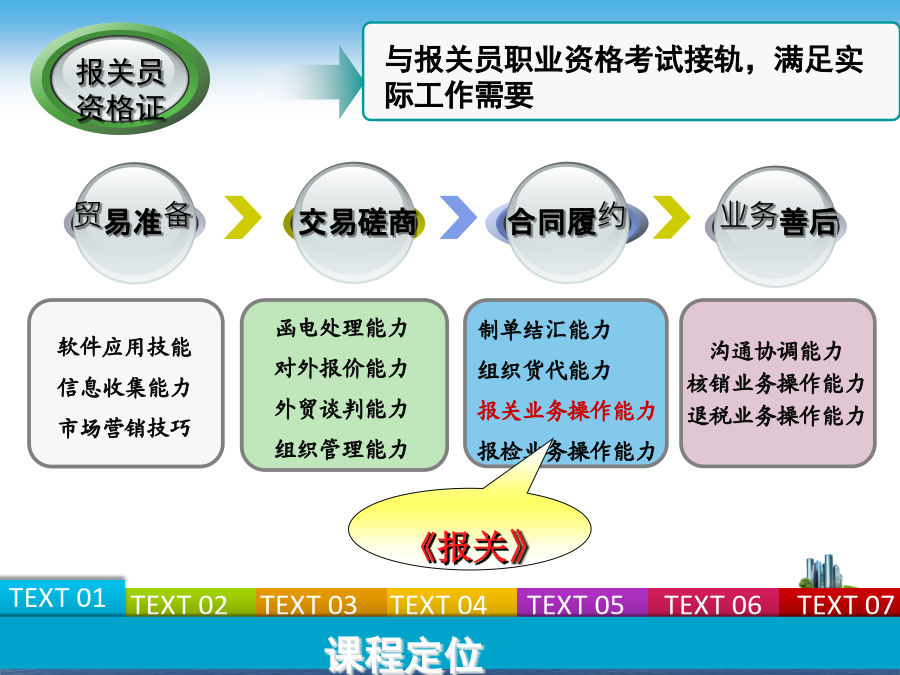 报关员资格证

与报关员职业资格考试接轨，满足实际工作需要

贸易准备

交易磋商

合同履约

业务善后

软件应用技能
信息收集能力
市场营销技巧

函电处理能力
对外报价能力
外贸谈判能力
组织管理能力

制单结汇能力
组织货代能力
报关业务操作能力
报检业务操作能力

沟通协调能力
核销业务操作能力
退税业务操作能力

《报关》

TEXT 01 TEXT 02 TEXT 03 TEXT 04 TEXT 05 TEXT 06 TEXT 07

课程定位